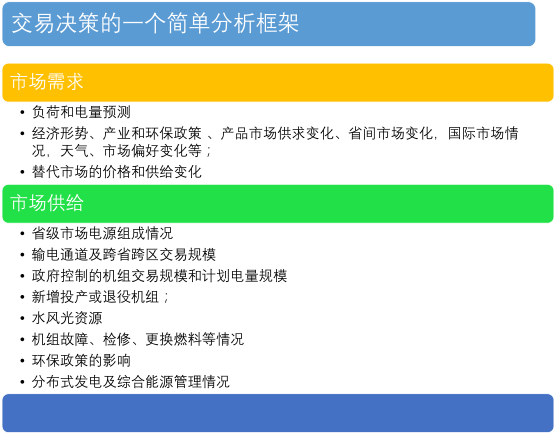 交易决策的一个简单分析框架

市场需求

• 负荷和电量预测
• 经济形势、产业和环保政策 、产品市场供求变化、省间市场变化，国际市场情况，天气、市场偏好变化等；
• 替代市场的价格和供给变化

市场供给

• 省级市场电源组成情况
• 输电通道及跨省跨区交易规模
• 政府控制的机组交易规模和计划电量规模
• 新增投产或退役机组；
• 水风光资源
• 机组故障、检修、更换燃料等情况
• 环保政策的影响
• 分布式发电及综合能源管理情况